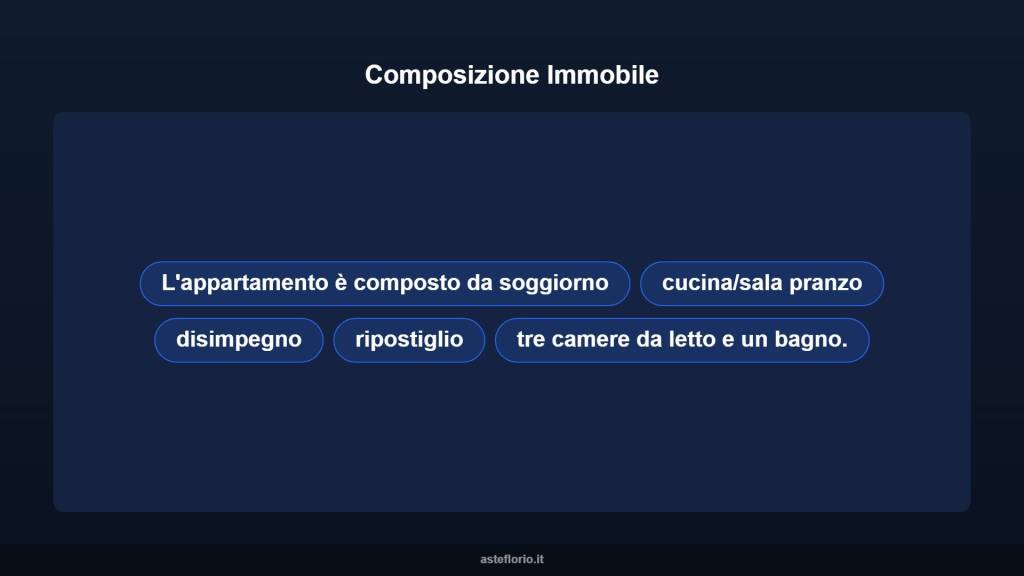 Composizione Immobile

L'appartamento è composto da soggiorno

cucina/sala pranzo

disimpegno

ripostiglio

tre camere da letto e un bagno.

asteflorio.it